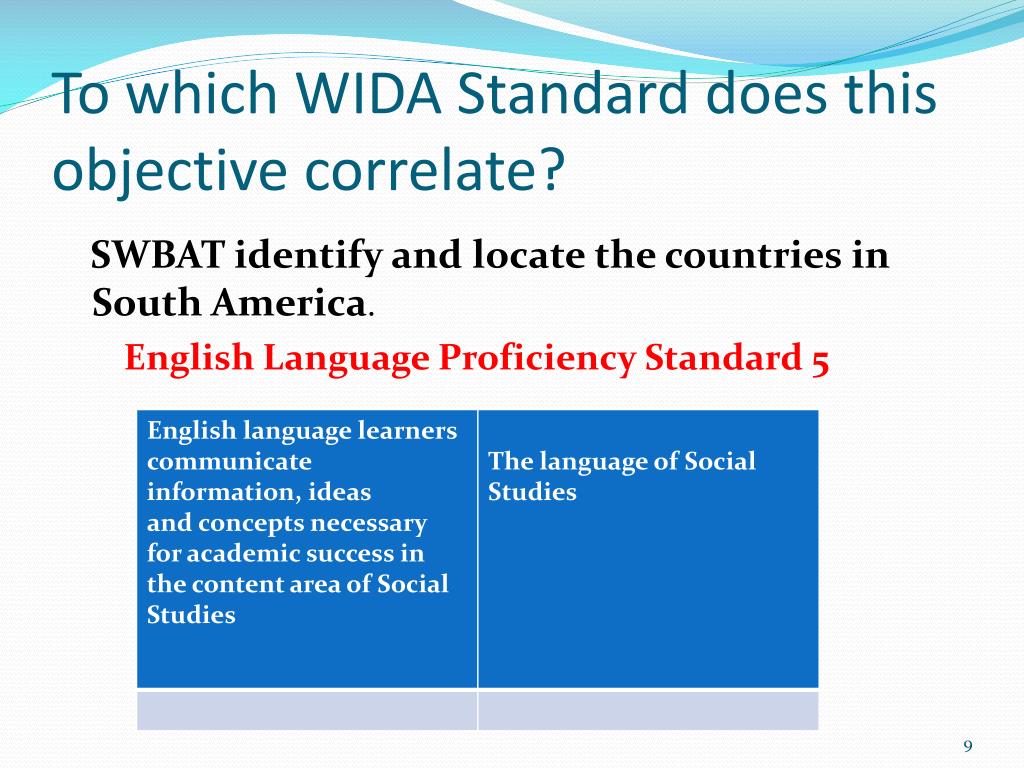 To which WIDA Standard does this objective correlate?

SWBAT identify and locate the countries in South America.

English Language Proficiency Standard 5

| English language learners communicate information, ideas and concepts necessary for academic success in the content area of Social Studies | The language of Social Studies |
|---|---|
| | |

9